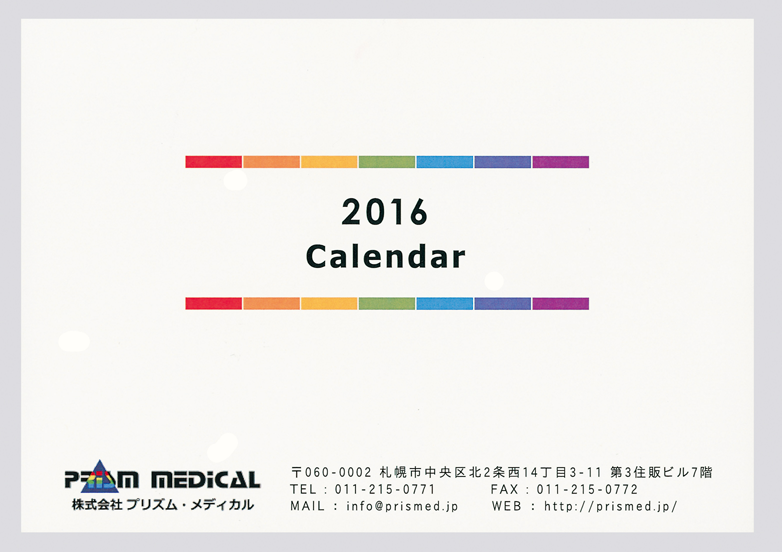 2016
Calendar

PRISM MEDICAL
株式会社 プリズム・メディカル

〒060-0002 札幌市中央区北2条西14丁目3-11 第3住販ビル7階
TEL : 011-215-0771 FAX : 011-215-0772
MAIL : info@prismed.jp WEB : http://prismed.jp/